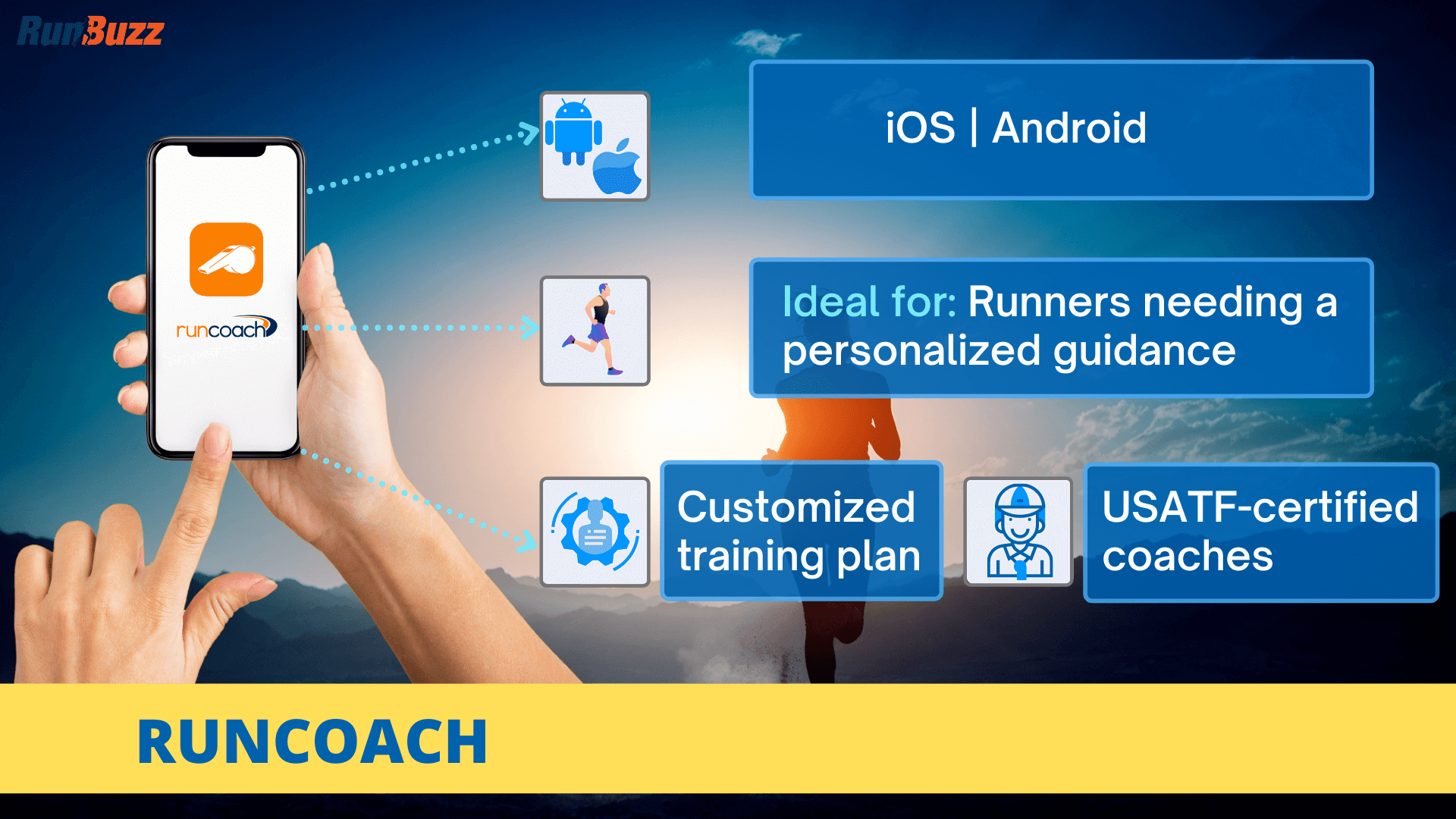 RunBuzz

runcoach

iOS | Android

Ideal for: Runners needing a personalized guidance

Customized training plan

USATF-certified coaches

RUNCOACH